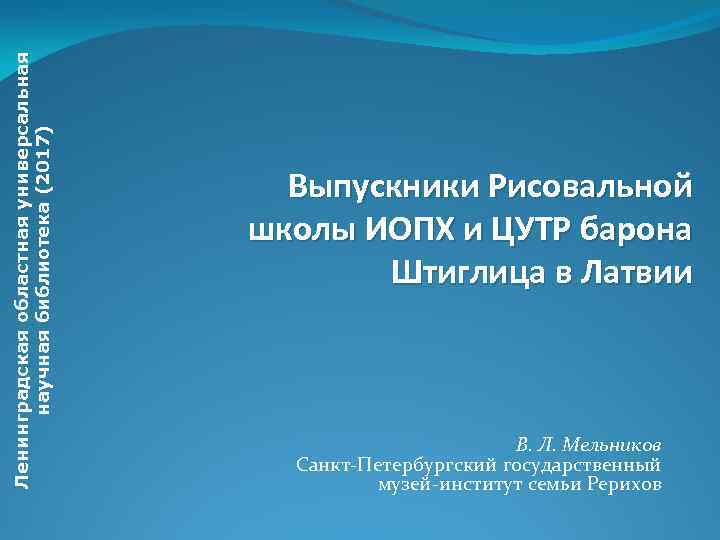 Ленинградская областная универсальная научная библиотека (2017)

Выпускники Рисовальной школы ИОПХ и ЦУТР барона Штиглица в Латвии

В. Л. Мельников
Санкт-Петербургский государственный музей-институт семьи Рерихов